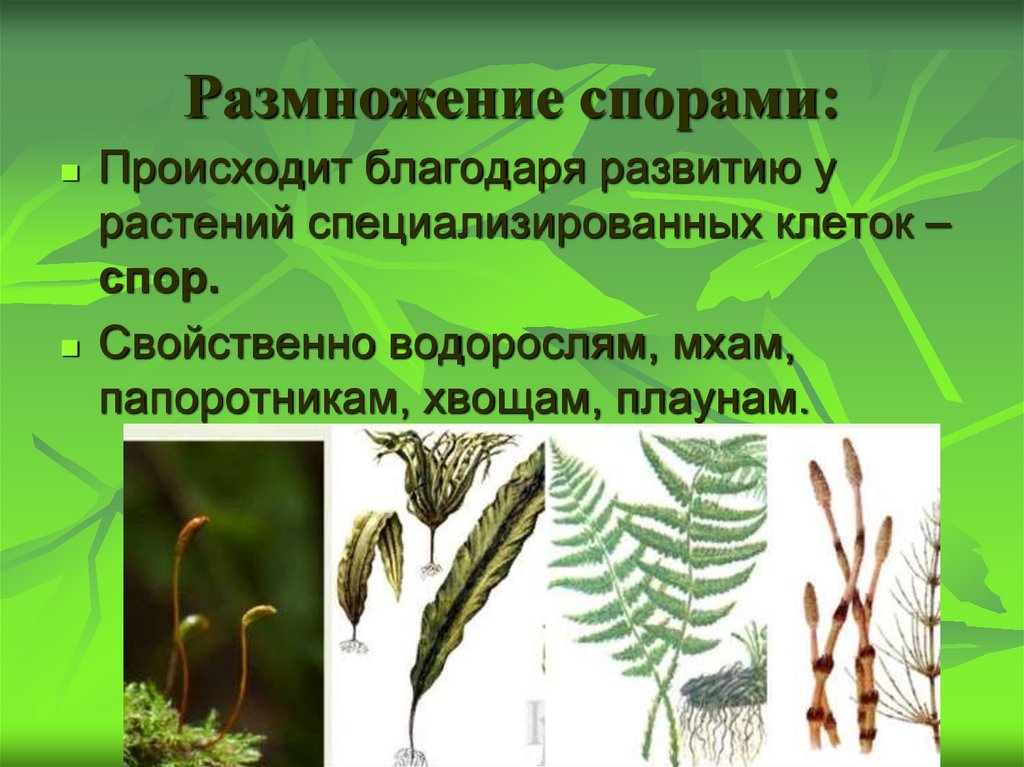 Размножение спорами:

Происходит благодаря развитию у растений специализированных клеток – спор.

Свойственно водорослям, мхам, папоротникам, хвощам, плаунам.